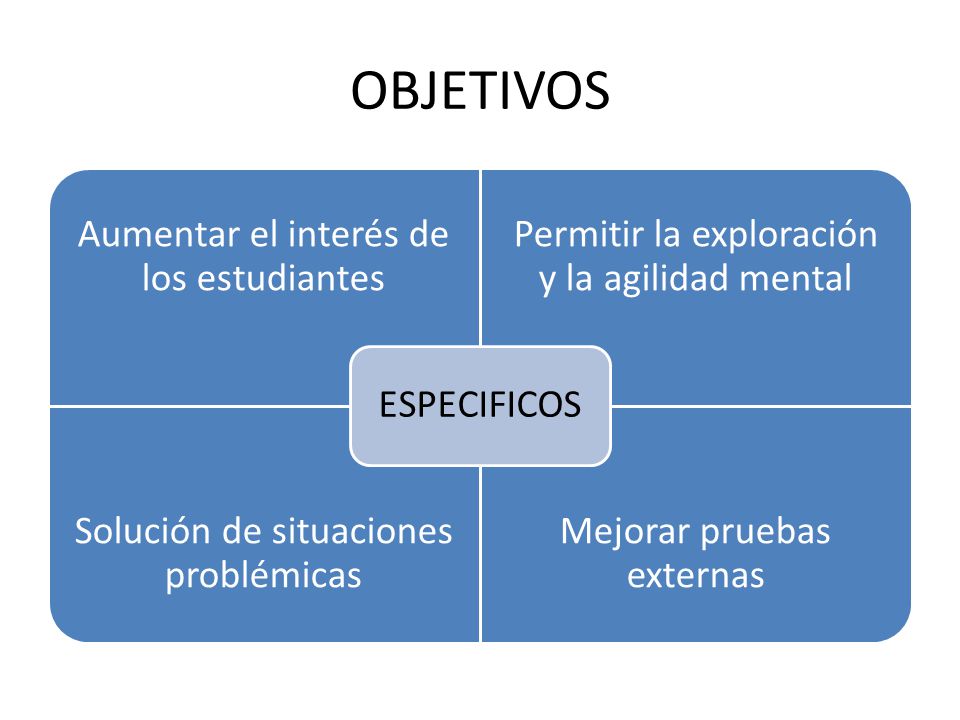 OBJETIVOS

Aumentar el interés de los estudiantes

Permitir la exploración y la agilidad mental

ESPECIFICOS

Solución de situaciones problémicas

Mejorar pruebas externas